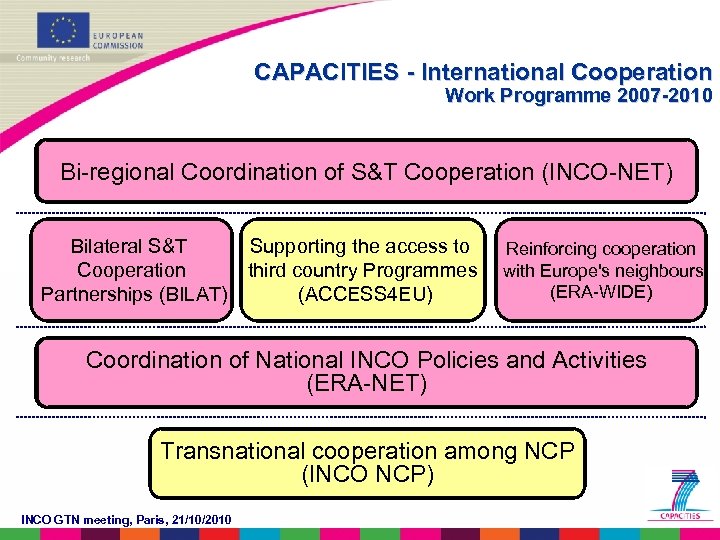 EUROPEAN COMMISSION
Community research

CAPACITIES - International Cooperation
Work Programme 2007-2010

Bi-regional Coordination of S&T Cooperation (INCO-NET)

Bilateral S&T Cooperation Partnerships (BILAT)

Supporting the access to third country Programmes (ACCESS4EU)

Reinforcing cooperation with Europe's neighbours (ERA-WIDE)

Coordination of National INCO Policies and Activities (ERA-NET)

Transnational cooperation among NCP (INCO NCP)

INCO GTN meeting, Paris, 21/10/2010

7
CAPACITIES